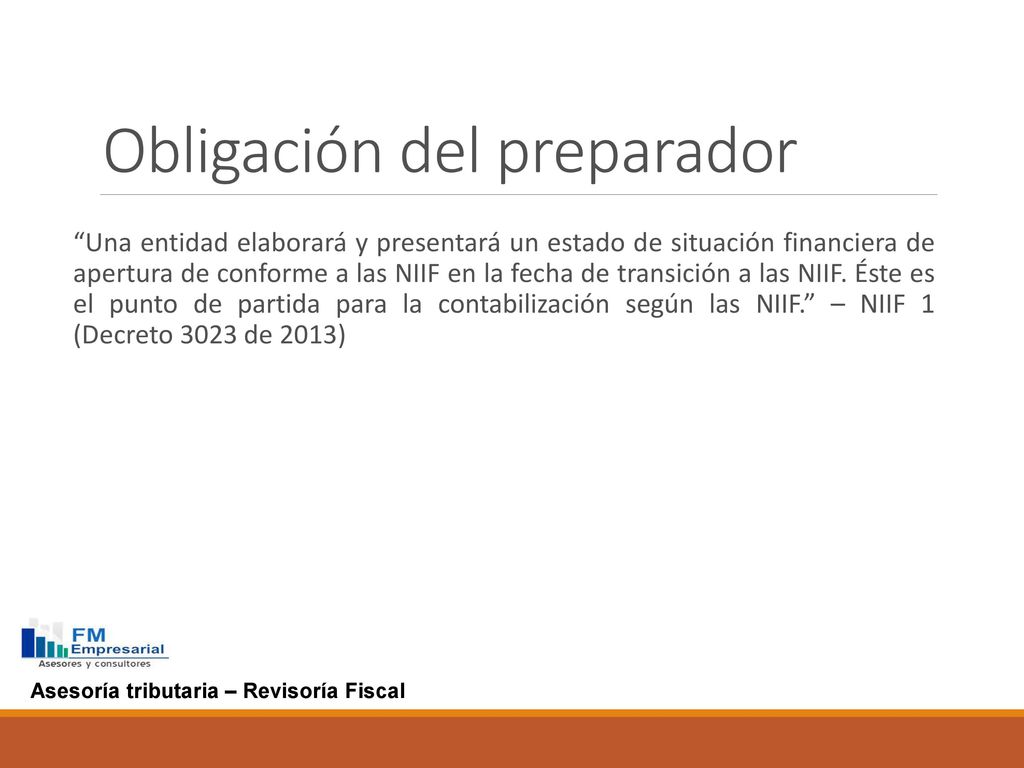 Obligación del preparador

“Una entidad elaborará y presentará un estado de situación financiera de apertura de conforme a las NIIF en la fecha de transición a las NIIF. Éste es el punto de partida para la contabilización según las NIIF.” – NIIF 1 (Decreto 3023 de 2013)

FM Empresarial
Asesores y consultores

Asesoría tributaria – Revisoría Fiscal